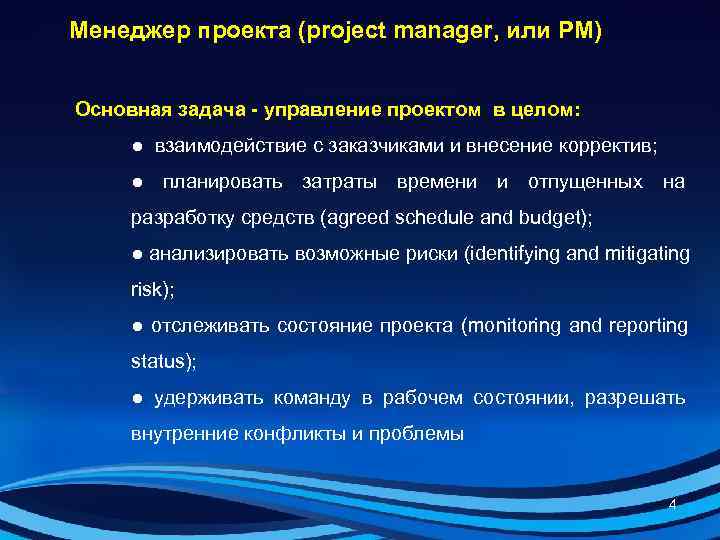 Менеджер проекта (project manager, или PM)

Основная задача - управление проектом в целом:

● взаимодействие с заказчиками и внесение корректив;

● планировать затраты времени и отпущенных на разработку средств (agreed schedule and budget);

● анализировать возможные риски (identifying and mitigating risk);

● отслеживать состояние проекта (monitoring and reporting status);

● удерживать команду в рабочем состоянии, разрешать внутренние конфликты и проблемы

4